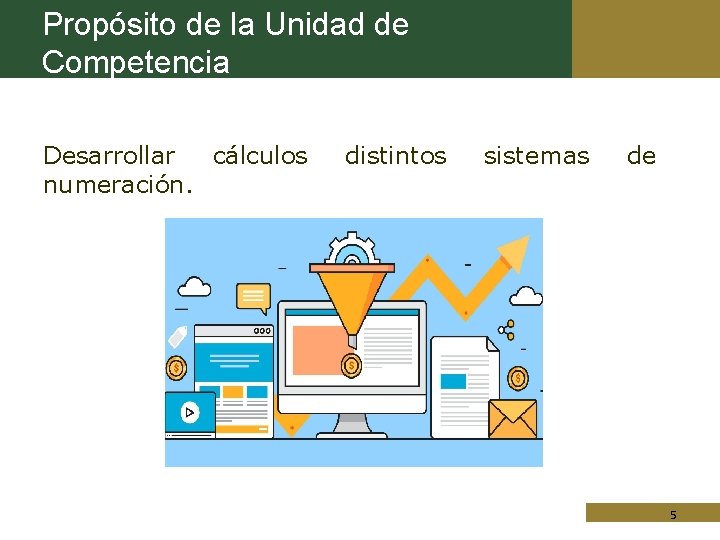 Propósito de la Unidad de Competencia

Desarrollar cálculos distintos sistemas de numeración.

5